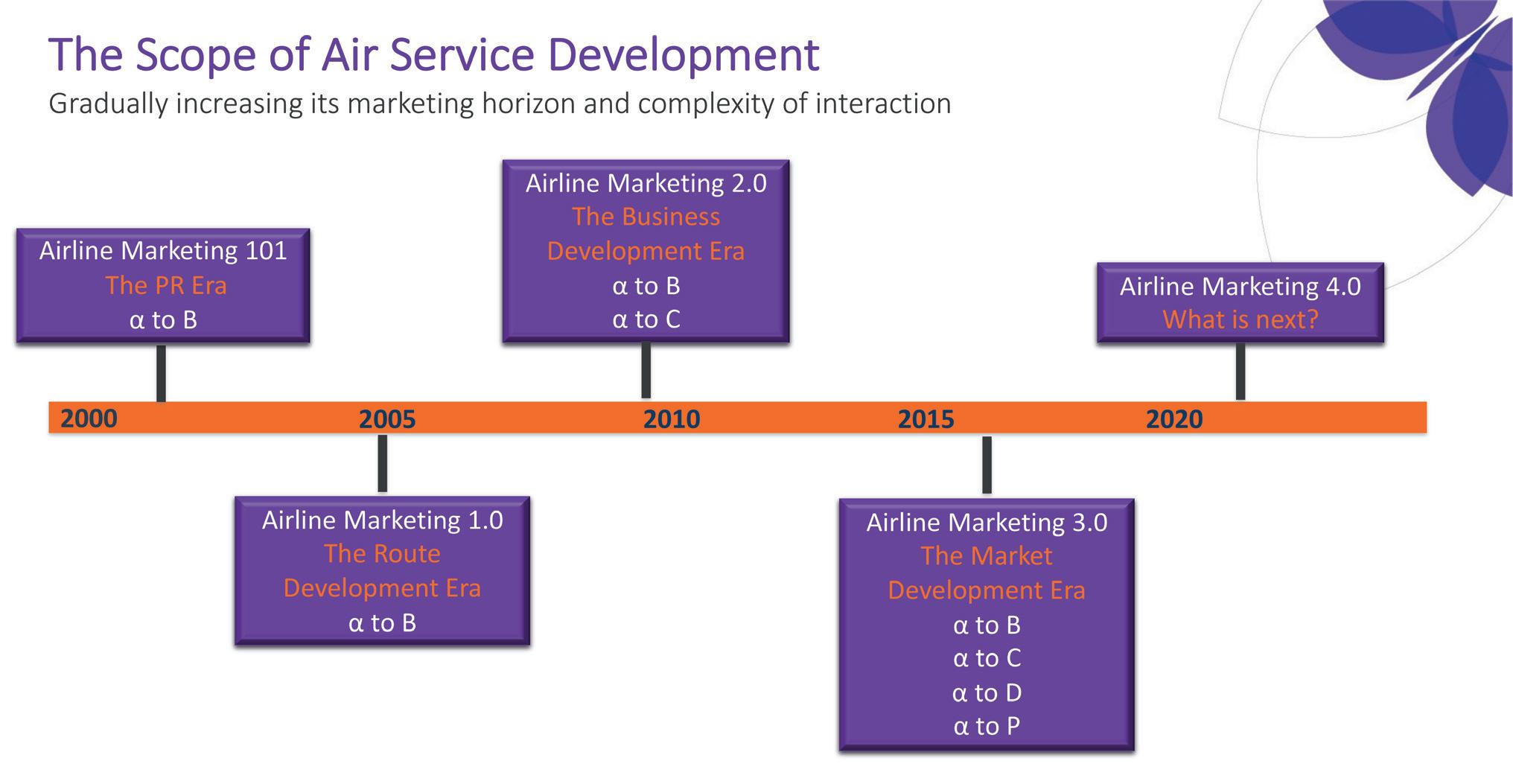 The Scope of Air Service Development

Gradually increasing its marketing horizon and complexity of interaction

Airline Marketing 101
The PR Era
α to B

Airline Marketing 2.0
The Business Development Era
α to B
α to C

Airline Marketing 4.0
What is next?

2000 2005 2010 2015 2020

Airline Marketing 1.0
The Route Development Era
α to B

Airline Marketing 3.0
The Market Development Era
α to B
α to C
α to D
α to P